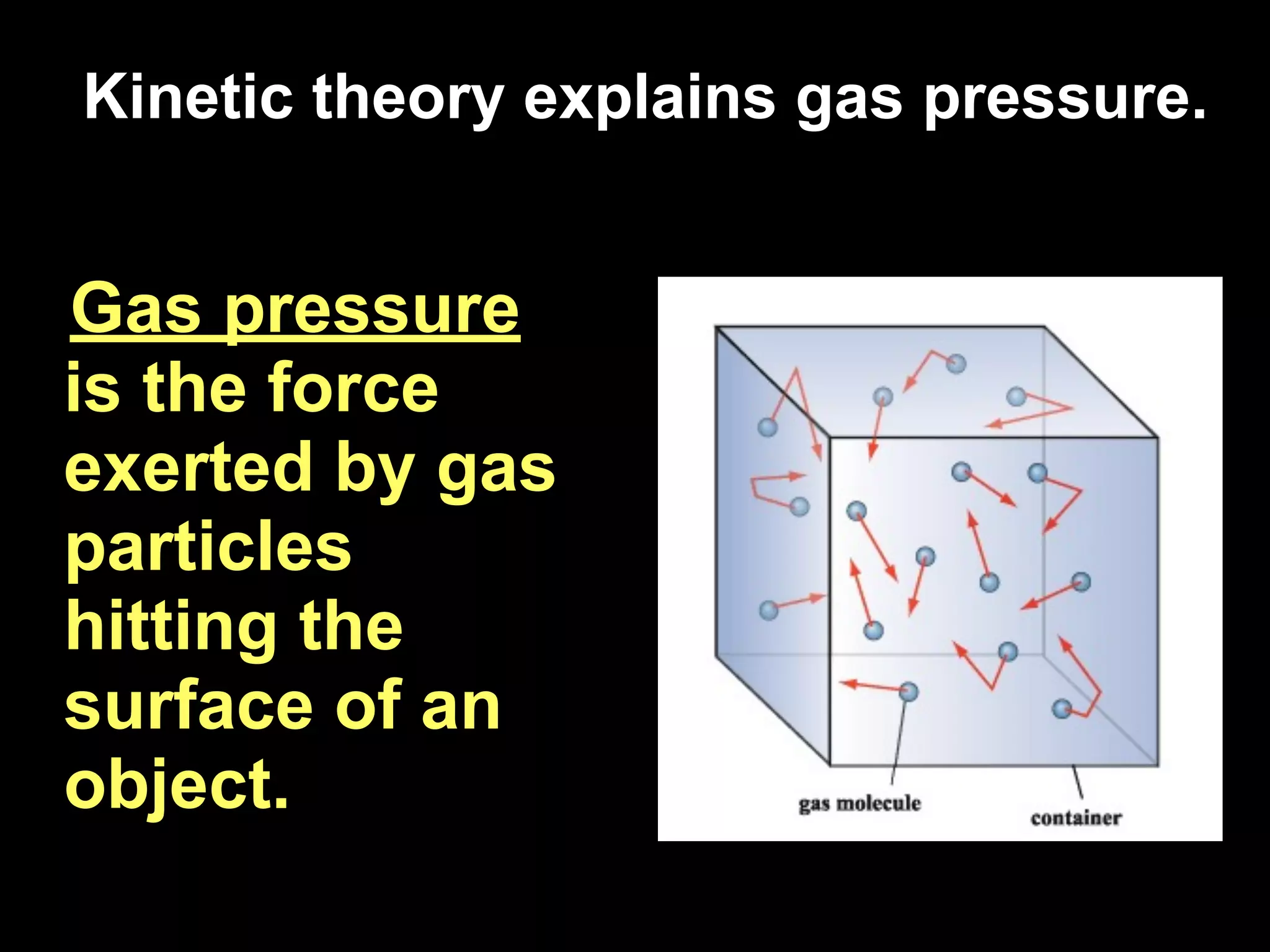 Kinetic theory explains gas pressure.

Gas pressure is the force exerted by gas particles hitting the surface of an object.

gas molecule

container